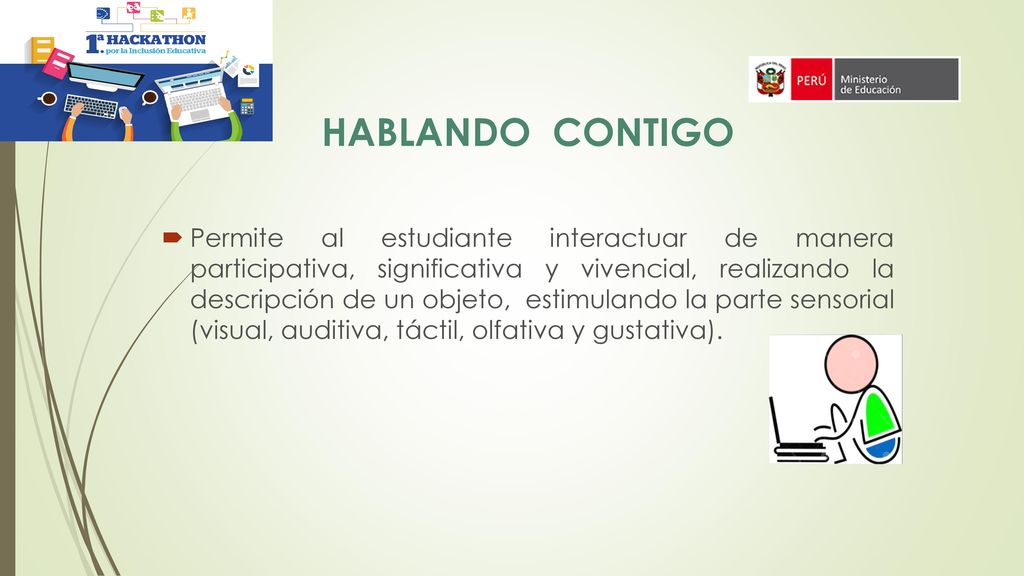 1ª HACKATHON
por la Inclusión Educativa

PERÚ Ministerio de Educación

HABLANDO CONTIGO

Permite al estudiante interactuar de manera participativa, significativa y vivencial, realizando la descripción de un objeto, estimulando la parte sensorial (visual, auditiva, táctil, olfativa y gustativa).